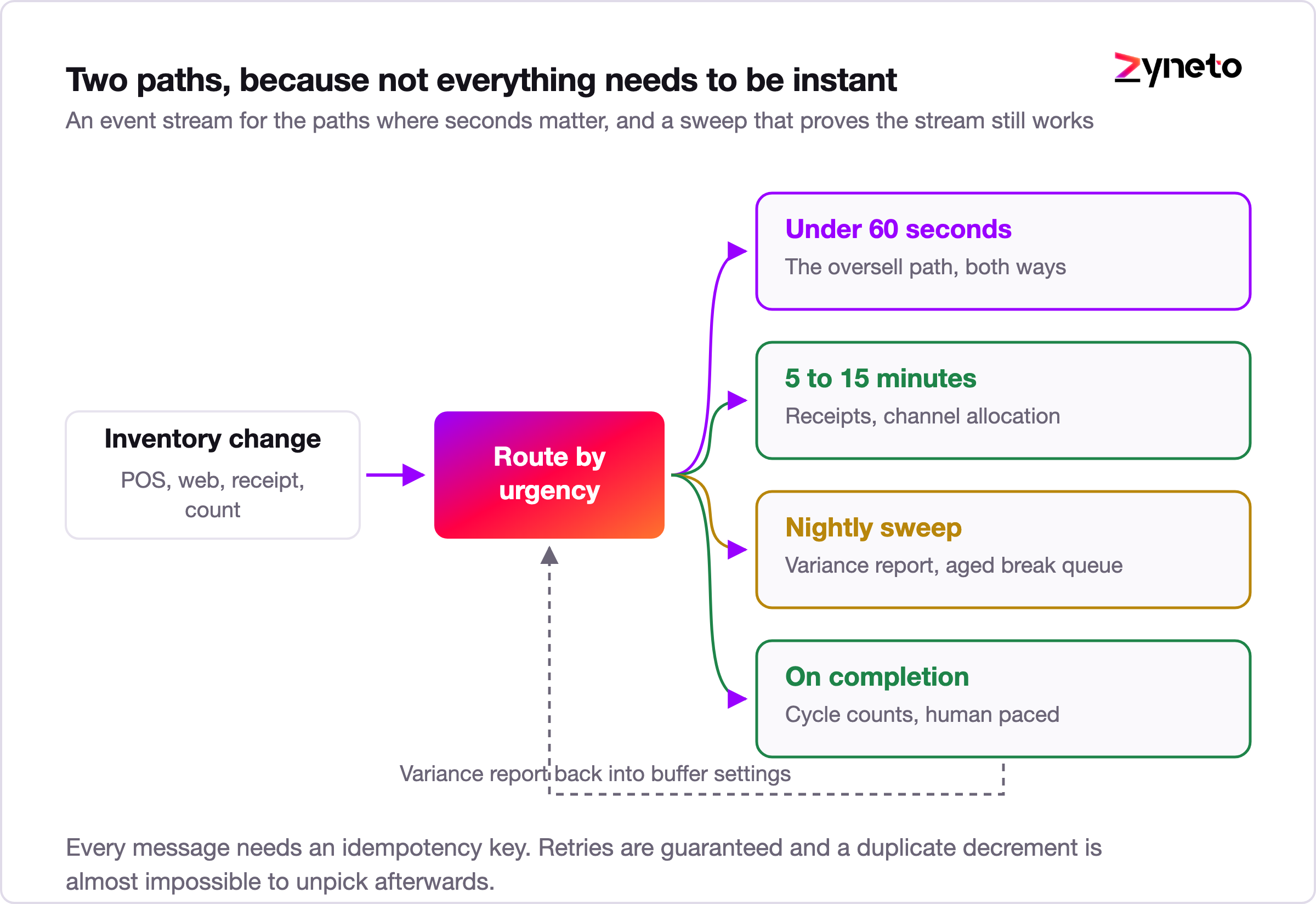 Two paths, because not everything needs to be instant

zyneto

An event stream for the paths where seconds matter, and a sweep that proves the stream still works

Inventory change
POS, web, receipt, count

Route by urgency

Under 60 seconds
The oversell path, both ways

5 to 15 minutes
Receipts, channel allocation

Nightly sweep
Variance report, aged break queue

On completion
Cycle counts, human paced

Variance report back into buffer settings

Every message needs an idempotency key. Retries are guaranteed and a duplicate decrement is almost impossible to unpick afterwards.